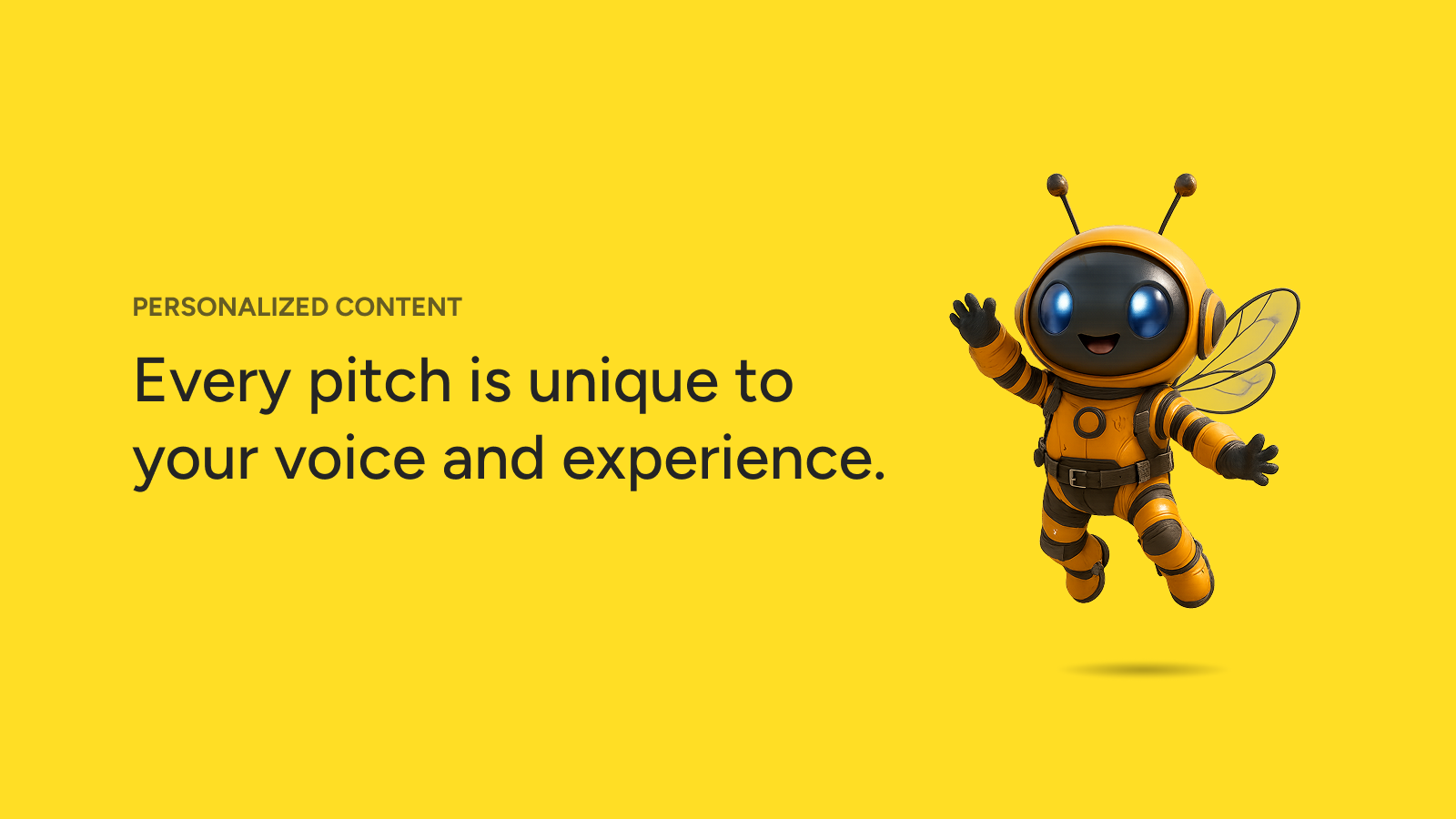 PERSONALIZED CONTENT

Every pitch is unique to your voice and experience.